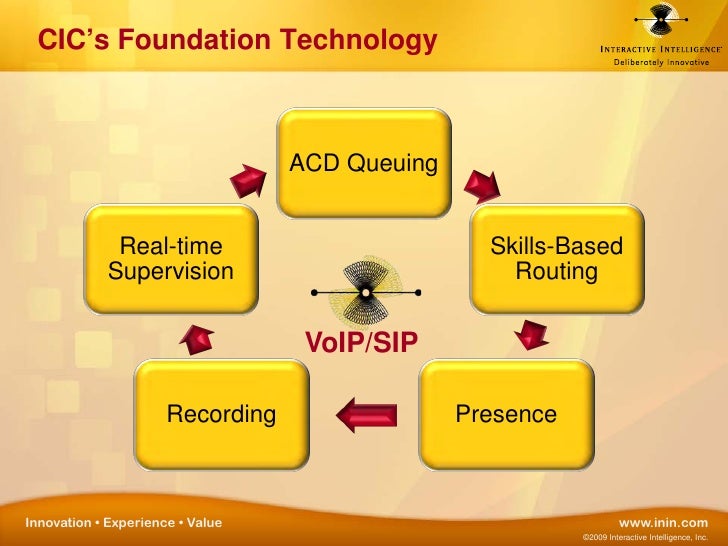 CIC's Foundation Technology

INTERACTIVE INTELLIGENCE
Deliberately Innovative

ACD Queuing

Skills-Based Routing

Presence

Recording

Real-time Supervision

VoIP/SIP

Innovation • Experience • Value

www.inin.com
©2009 Interactive Intelligence, Inc.